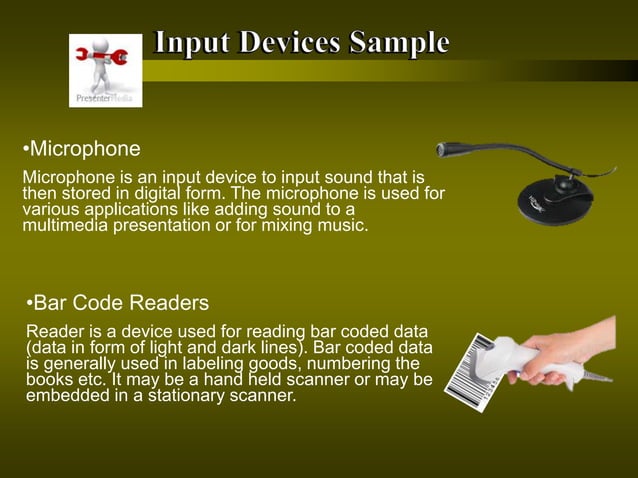 PresenterMedia

Input Devices Sample

•Microphone

Microphone is an input device to input sound that is then stored in digital form. The microphone is used for various applications like adding sound to a multimedia presentation or for mixing music.

•Bar Code Readers

Reader is a device used for reading bar coded data (data in form of light and dark lines). Bar coded data is generally used in labeling goods, numbering the books etc. It may be a hand held scanner or may be embedded in a stationary scanner.